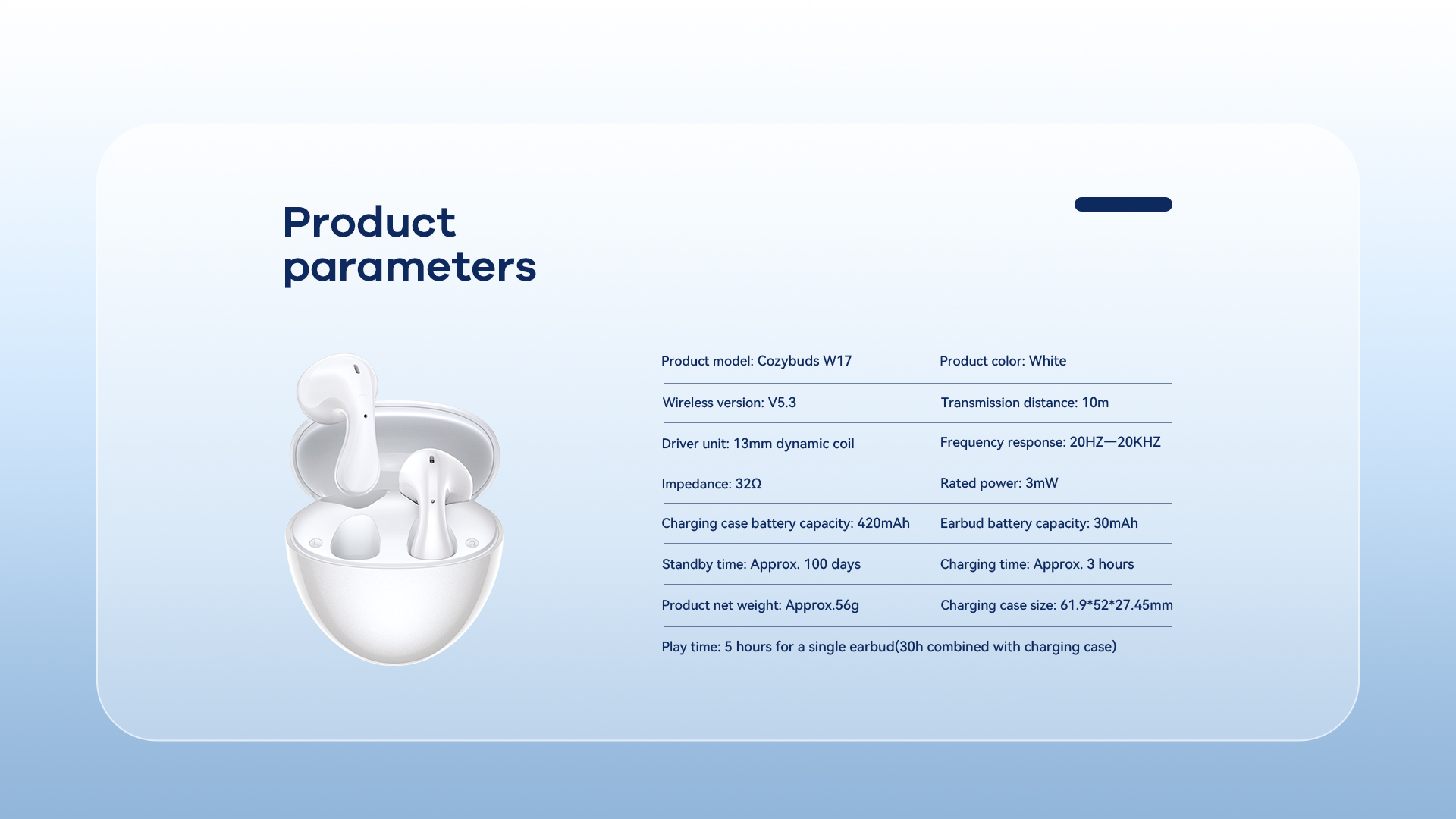 Product parameters

| | |
|---|---|
| Product model: Cozybuds W17 | Product color: White |
| Wireless version: V5.3 | Transmission distance: 10m |
| Driver unit: 13mm dynamic coil | Frequency response: 20HZ—20KHZ |
| Impedance: 32Ω | Rated power: 3mW |
| Charging case battery capacity: 420mAh | Earbud battery capacity: 30mAh |
| Standby time: Approx. 100 days | Charging time: Approx. 3 hours |
| Product net weight: Approx.56g | Charging case size: 61.9*52*27.45mm |

Play time: 5 hours for a single earbud(30h combined with charging case)